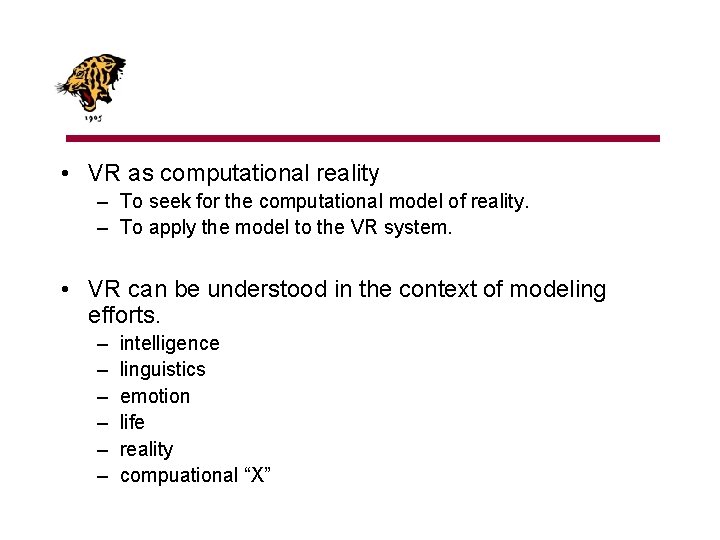 1905

• VR as computational reality
– To seek for the computational model of reality.
– To apply the model to the VR system.

• VR can be understood in the context of modeling efforts.
– intelligence
– linguistics
– emotion
– life
– reality
– compuational “X”